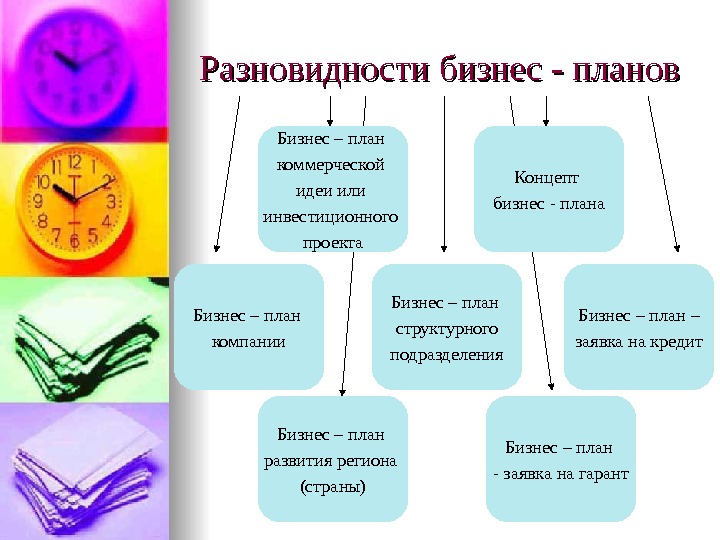 Разновидности бизнес - планов

Бизнес – план коммерческой идеи или инвестиционного проекта

Концепт бизнес - плана

Бизнес – план компании

Бизнес – план структурного подразделения

Бизнес – план – заявка на кредит

Бизнес – план развития региона (страны)

Бизнес – план - заявка на гарант